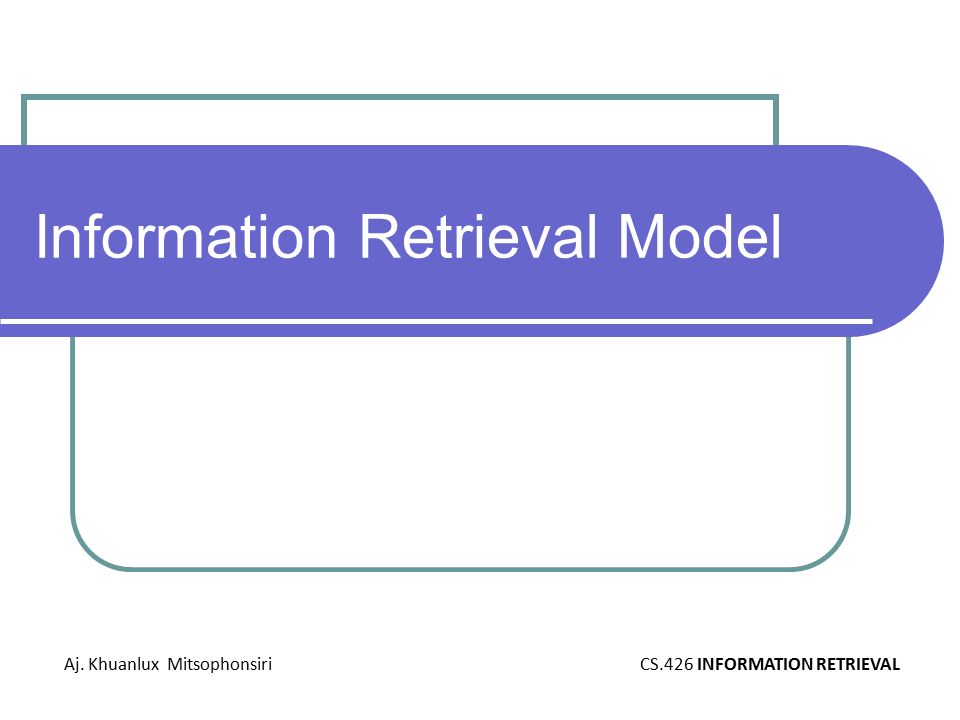 Information Retrieval Model

Aj. Khuanlux Mitsophonsiri

CS.426 INFORMATION RETRIEVAL